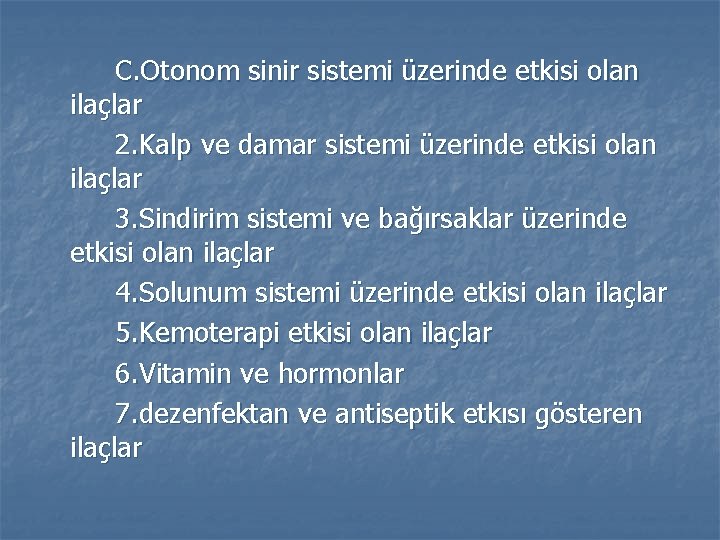 C.Otonom sinir sistemi üzerinde etkisi olan ilaçlar

2.Kalp ve damar sistemi üzerinde etkisi olan ilaçlar

3.Sindirim sistemi ve bağırsaklar üzerinde etkisi olan ilaçlar

4.Solunum sistemi üzerinde etkisi olan ilaçlar

5.Kemoterapi etkisi olan ilaçlar

6.Vitamin ve hormonlar

7.dezenfektan ve antiseptik etkısı gösteren ilaçlar